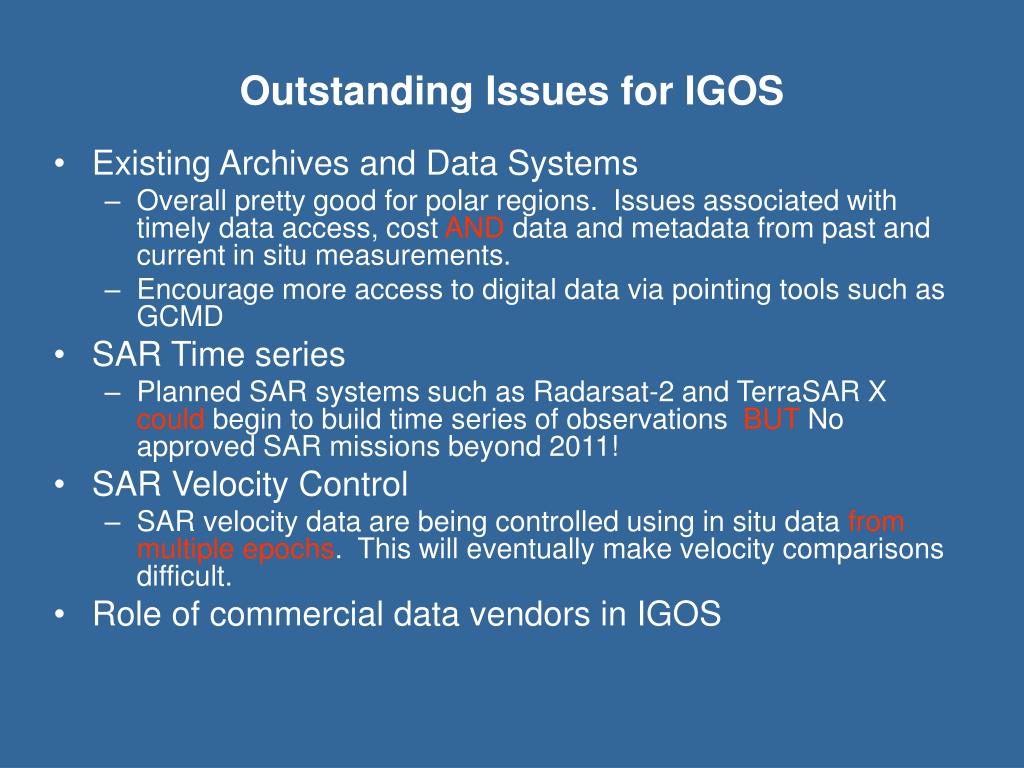 Outstanding Issues for IGOS

• Existing Archives and Data Systems
– Overall pretty good for polar regions. Issues associated with timely data access, cost AND data and metadata from past and current in situ measurements.
– Encourage more access to digital data via pointing tools such as GCMD

• SAR Time series
– Planned SAR systems such as Radarsat-2 and TerraSAR X could begin to build time series of observations BUT No approved SAR missions beyond 2011!

• SAR Velocity Control
– SAR velocity data are being controlled using in situ data from multiple epochs. This will eventually make velocity comparisons difficult.

• Role of commercial data vendors in IGOS